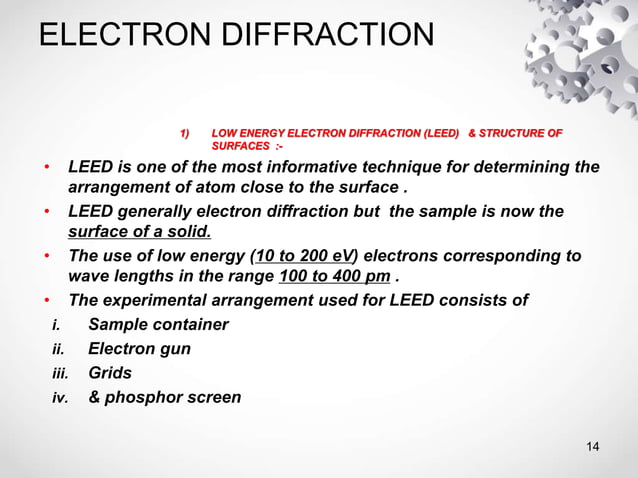 ELECTRON DIFFRACTION

1) LOW ENERGY ELECTRON DIFFRACTION (LEED) & STRUCTURE OF SURFACES :-

• LEED is one of the most informative technique for determining the arrangement of atom close to the surface .
• LEED generally electron diffraction but the sample is now the surface of a solid.
• The use of low energy (10 to 200 eV) electrons corresponding to wave lengths in the range 100 to 400 pm .
• The experimental arrangement used for LEED consists of
i. Sample container
ii. Electron gun
iii. Grids
iv. & phosphor screen

14